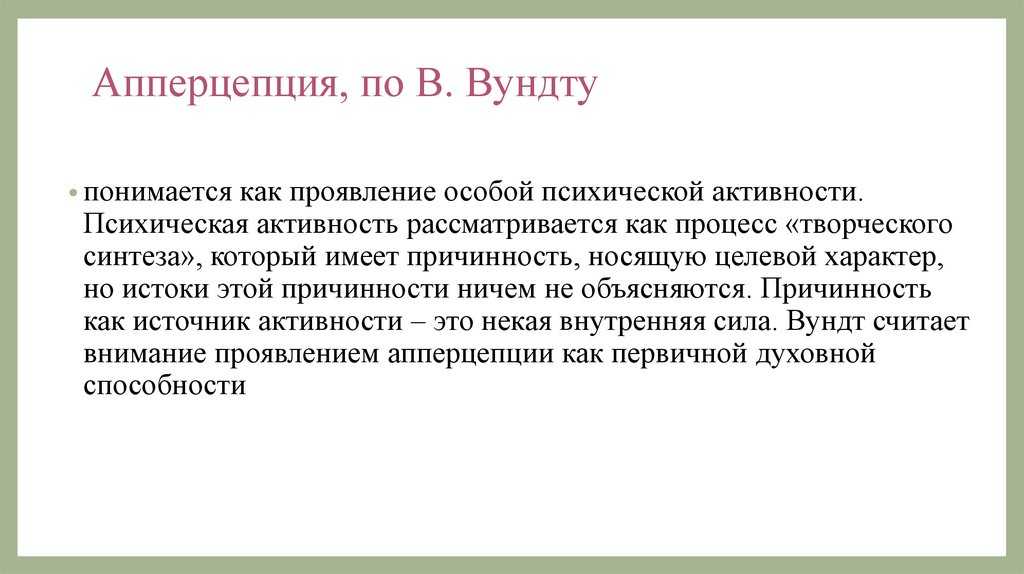 Апперцепция, по В. Вундту

• понимается как проявление особой психической активности. Психическая активность рассматривается как процесс «творческого синтеза», который имеет причинность, носящую целевой характер, но истоки этой причинности ничем не объясняются. Причинность как источник активности – это некая внутренняя сила. Вундт считает внимание проявлением апперцепции как первичной духовной способности